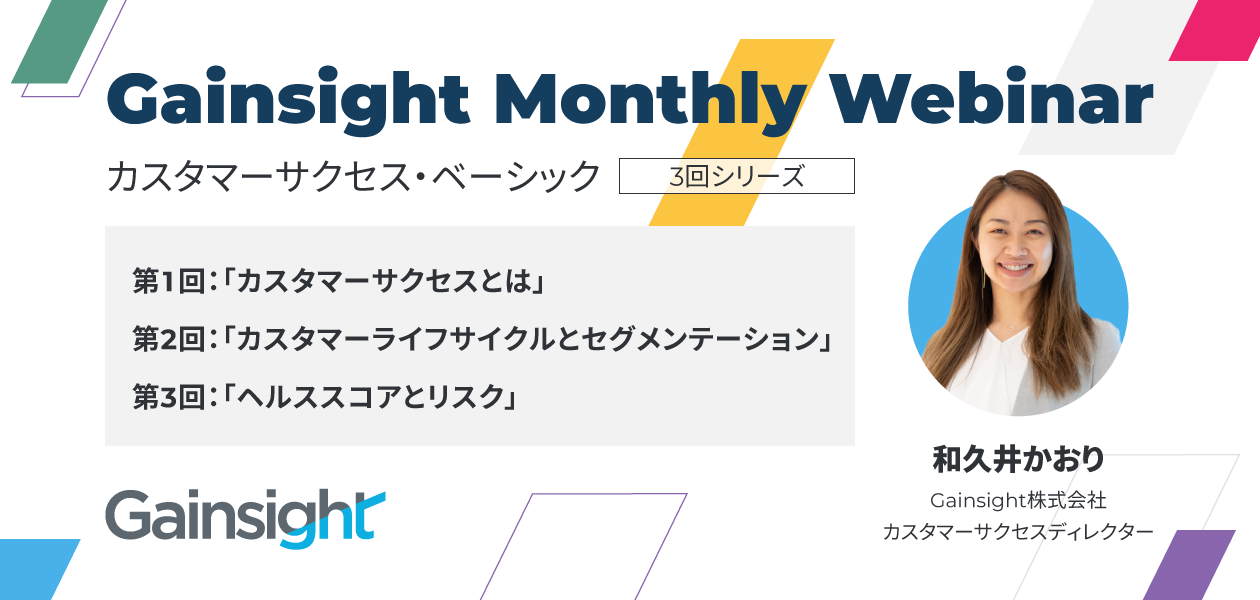 Gainsight Monthly Webinar

カスタマーサクセス・ベーシック 3回シリーズ

第1回:「カスタマーサクセスとは」

第2回:「カスタマーライフサイクルとセグメンテーション」

第3回:「ヘルススコアとリスク」

Gainsight

和久井かおり

Gainsight株式会社
カスタマーサクセスディレクター